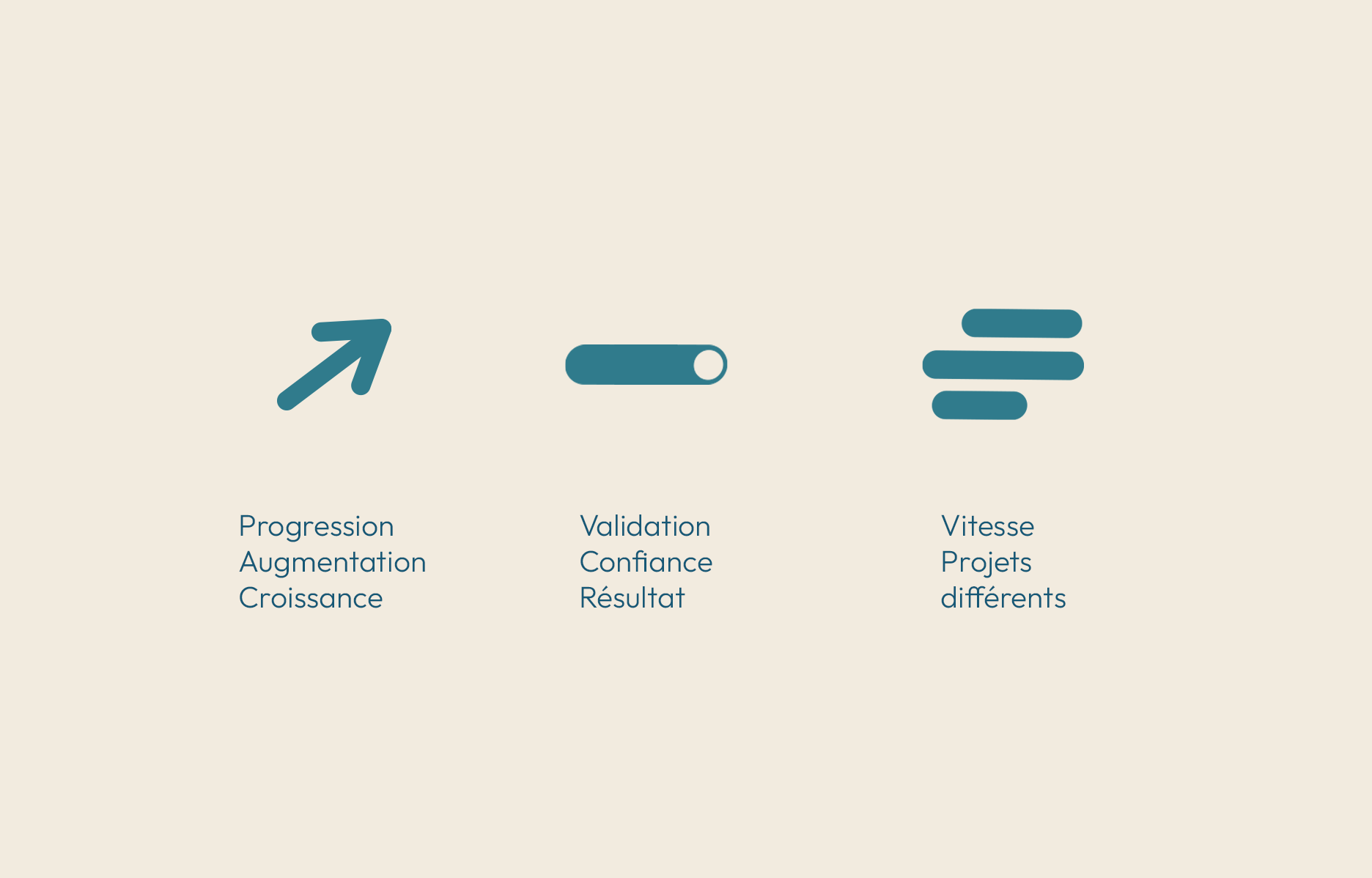 Progression
Augmentation
Croissance

Validation
Confiance
Résultat

Vitesse
Projets
différents